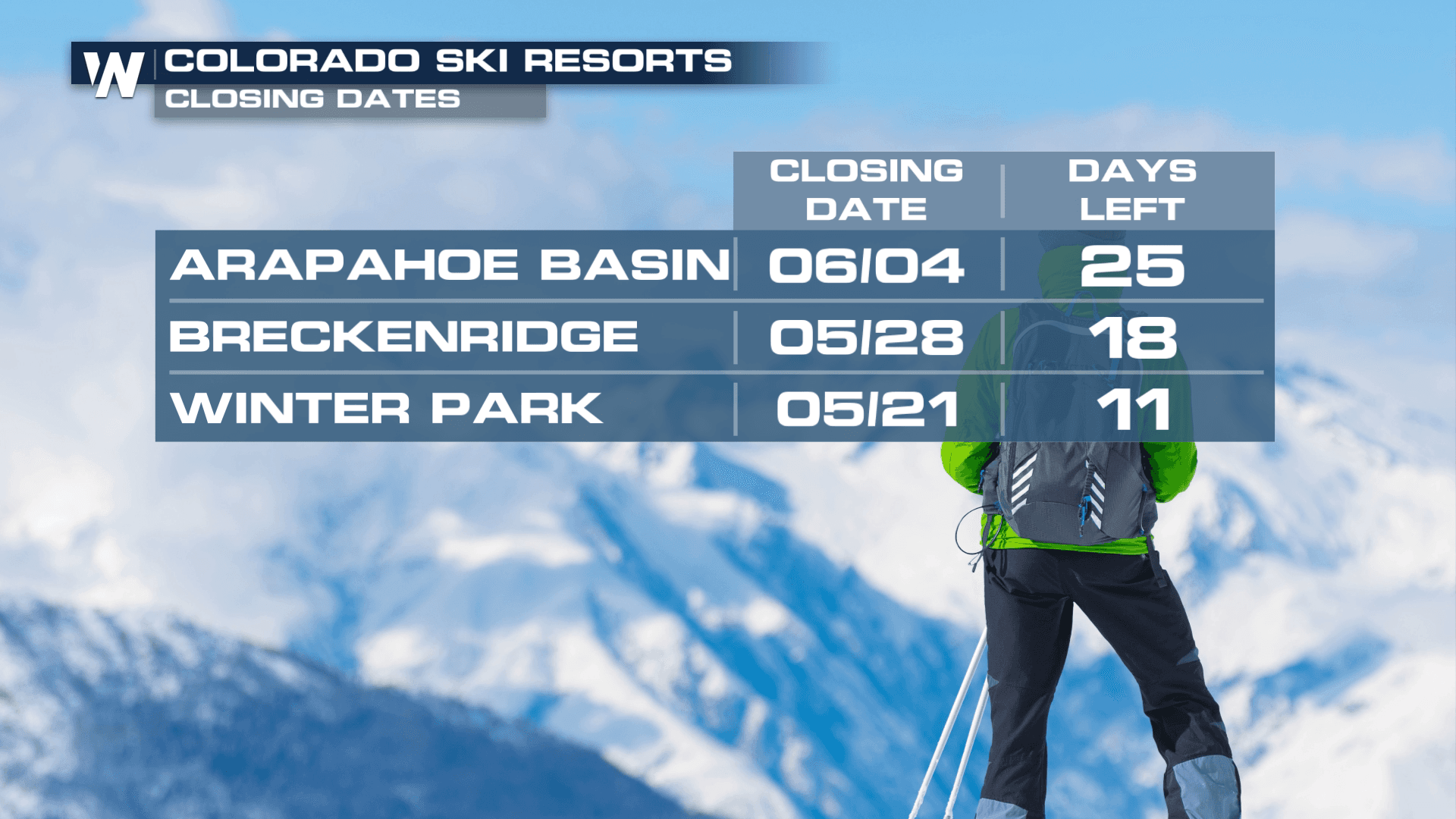 W COLORADO SKI RESORTS
CLOSING DATES

| | CLOSING DATE | DAYS LEFT |
|---|---|---|
| ARAPAHOE BASIN | 06/04 | 25 |
| BRECKENRIDGE | 05/28 | 18 |
| WINTER PARK | 05/21 | 11 |